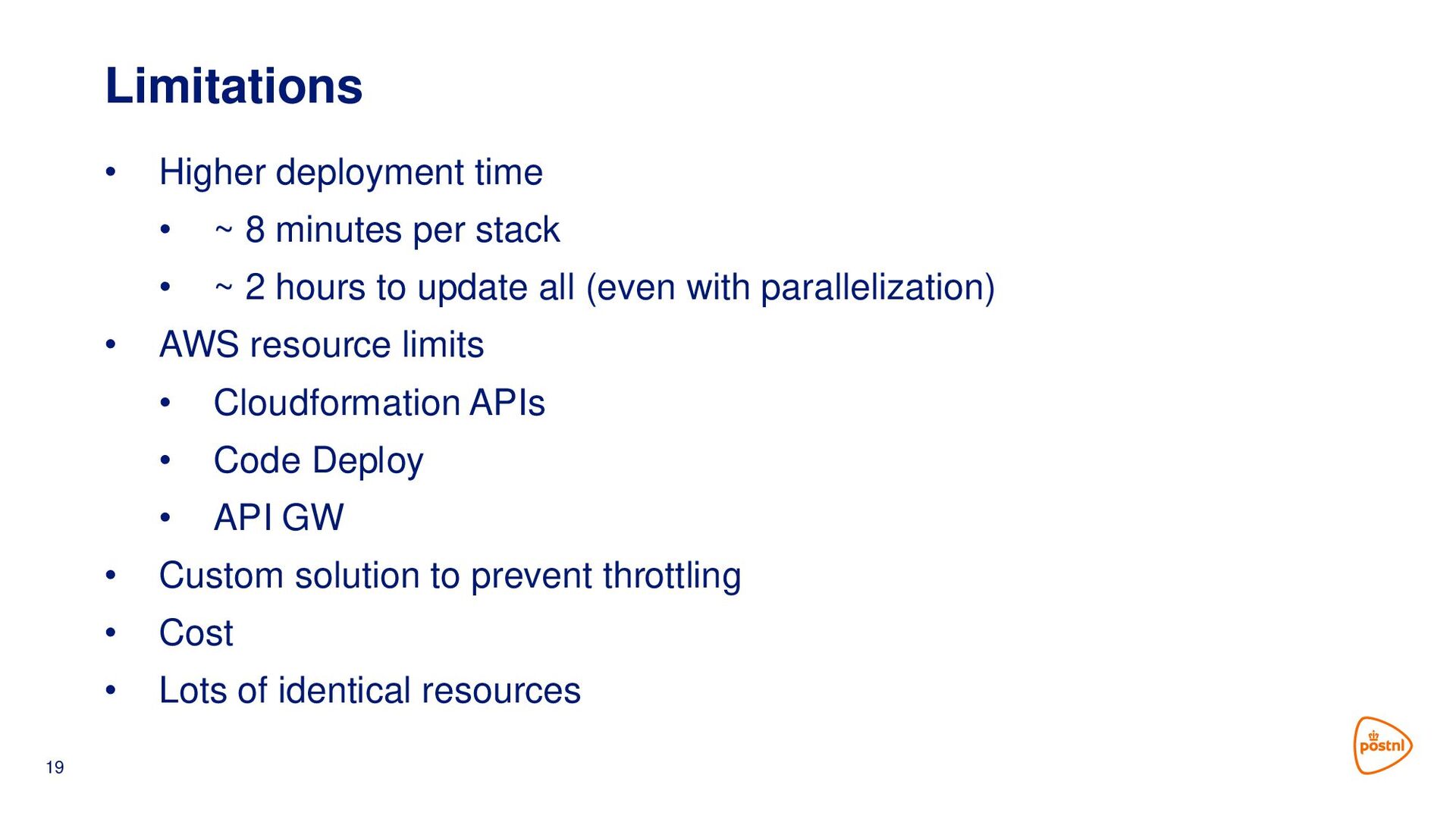 Limitations

• Higher deployment time
  • ~ 8 minutes per stack
  • ~ 2 hours to update all (even with parallelization)
• AWS resource limits
  • Cloudformation APIs
  • Code Deploy
  • API GW
• Custom solution to prevent throttling
• Cost
• Lots of identical resources

19

postnl